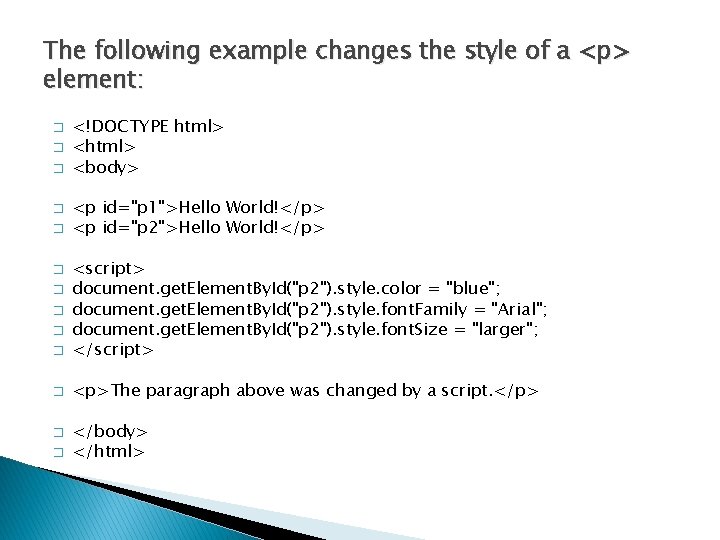 The following example changes the style of a <p> element:

<!DOCTYPE html>
<html>
<body>

<p id="p1">Hello World!</p>
<p id="p2">Hello World!</p>

<script>
document.getElementById("p2").style.color = "blue";
document.getElementById("p2").style.fontFamily = "Arial";
document.getElementById("p2").style.fontSize = "larger";
</script>

<p>The paragraph above was changed by a script.</p>

</body>
</html>